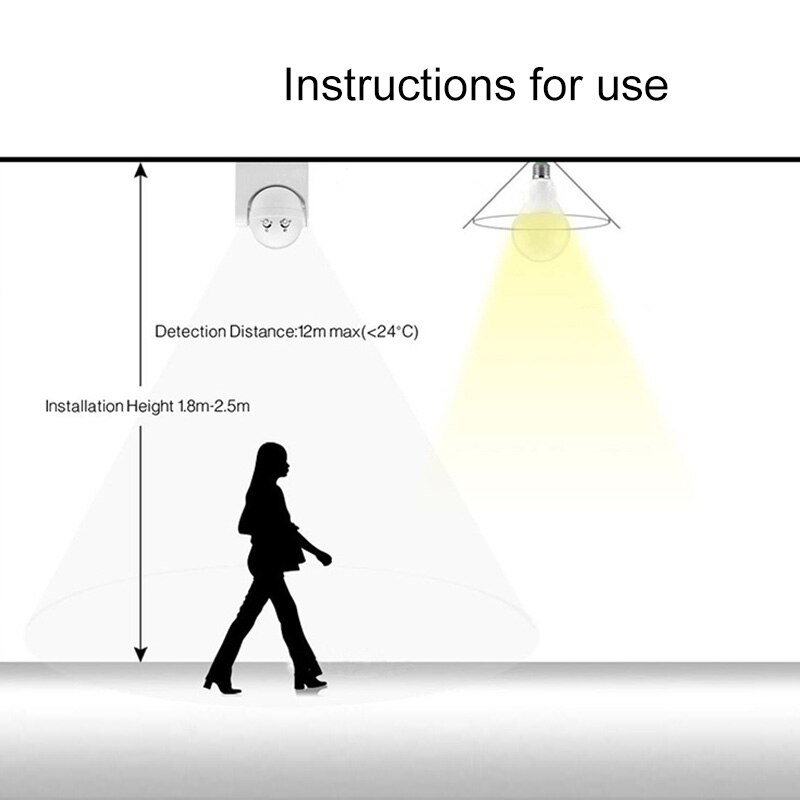 Instructions for use

Detection Distance:12m max(<24°C)

Installation Height 1.8m-2.5m